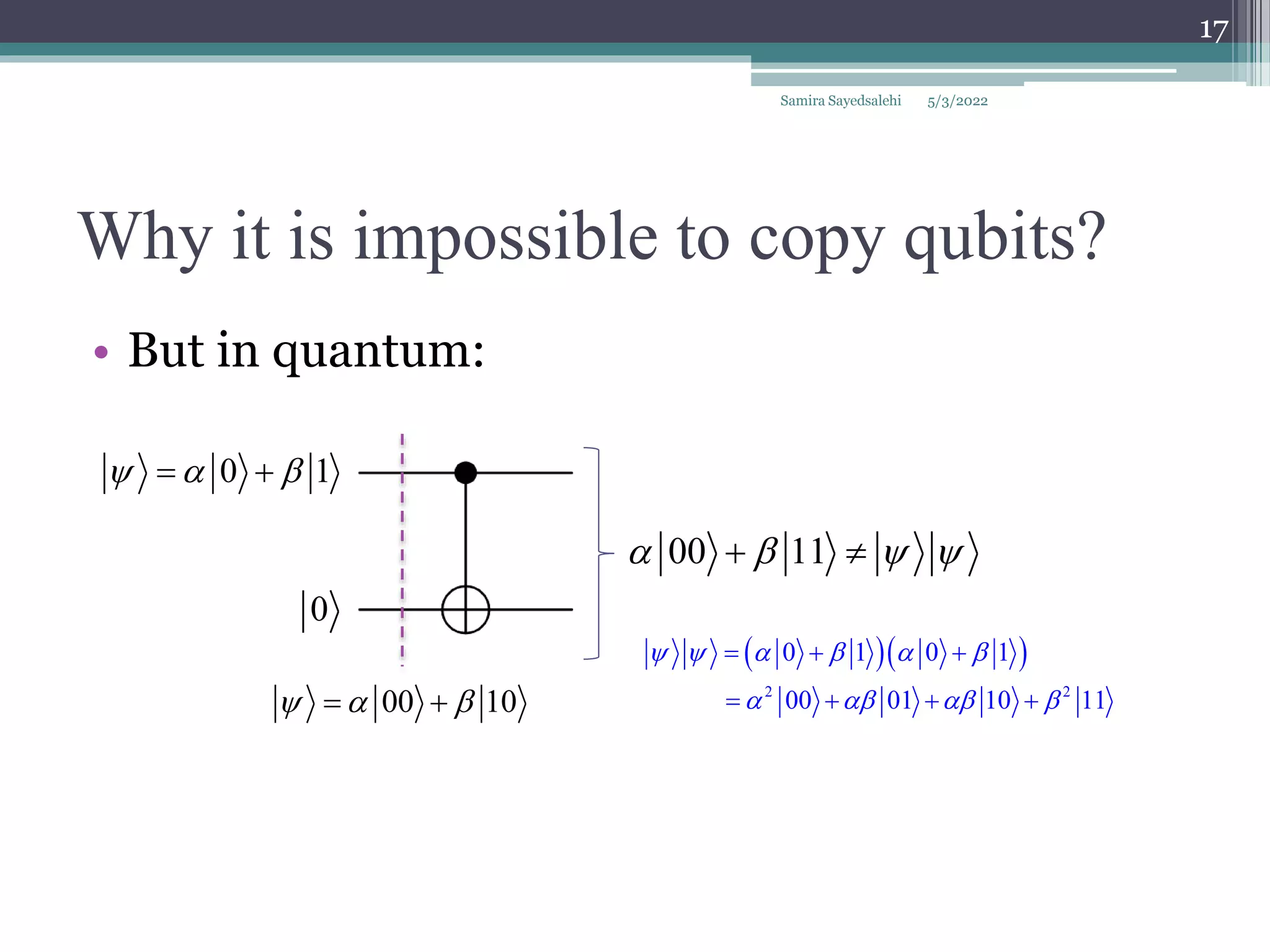 17

Samira Sayedsalehi 5/3/2022

Why it is impossible to copy qubits?

• But in quantum:

$|\psi\rangle = \alpha|0\rangle + \beta|1\rangle$

$|0\rangle$

$|\psi\rangle = \alpha|00\rangle + \beta|10\rangle$

$\alpha|00\rangle + \beta|11\rangle \neq |\psi\rangle|\psi\rangle$

$|\psi\rangle|\psi\rangle = (\alpha|0\rangle + \beta|1\rangle)(\alpha|0\rangle + \beta|1\rangle)$
$= \alpha^2|00\rangle + \alpha\beta|01\rangle + \alpha\beta|10\rangle + \beta^2|11\rangle$